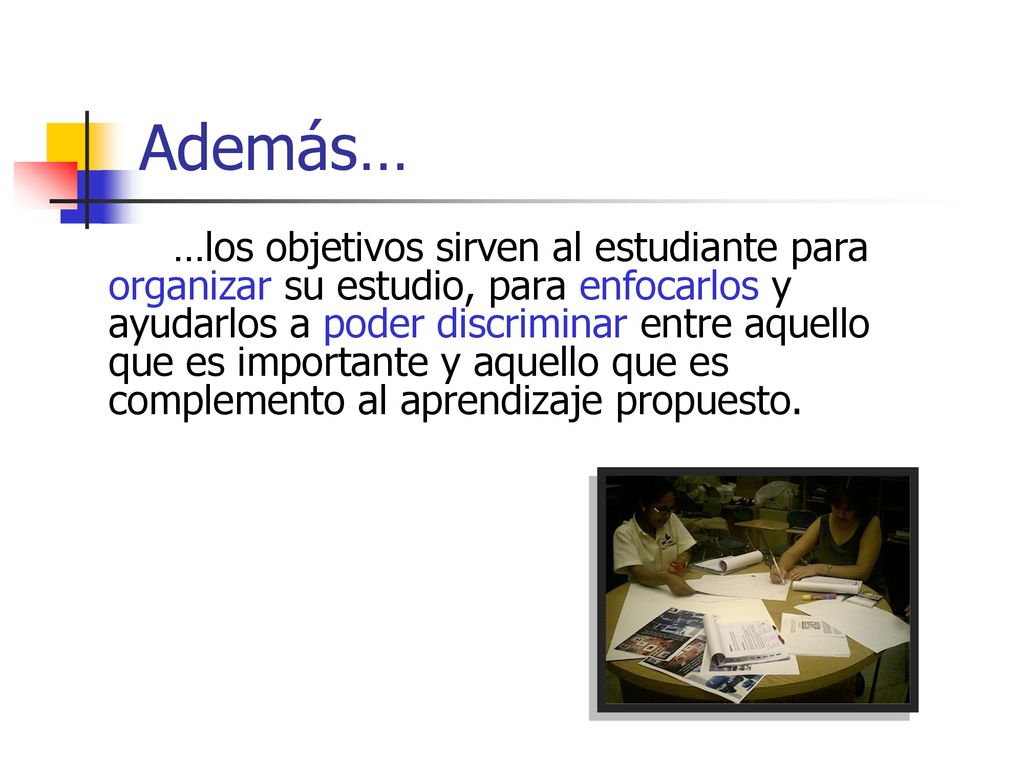 Además…

…los objetivos sirven al estudiante para organizar su estudio, para enfocarlos y ayudarlos a poder discriminar entre aquello que es importante y aquello que es complemento al aprendizaje propuesto.